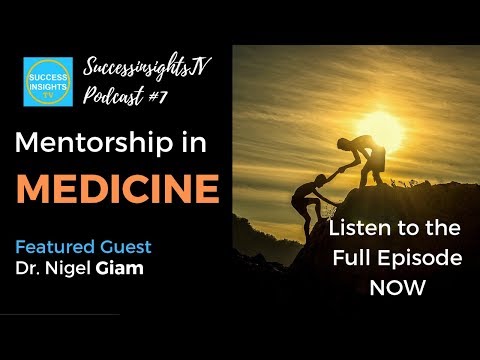 SUCCESS INSIGHTS TV

SuccessinsightsTV
Podcast #7

Mentorship in
MEDICINE

Featured Guest
Dr. Nigel Giam

Listen to the Full Episode NOW